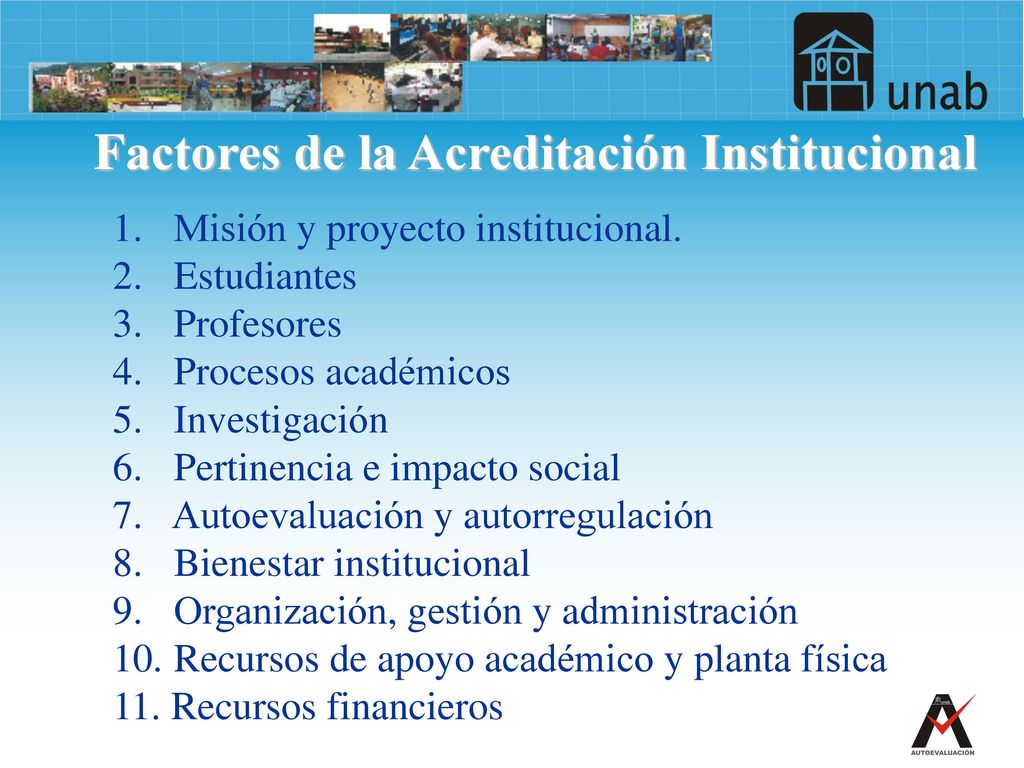 unab

Factores de la Acreditación Institucional

1. Misión y proyecto institucional.
2. Estudiantes
3. Profesores
4. Procesos académicos
5. Investigación
6. Pertinencia e impacto social
7. Autoevaluación y autorregulación
8. Bienestar institucional
9. Organización, gestión y administración
10. Recursos de apoyo académico y planta física
11. Recursos financieros

AUTOEVALUACIÓN